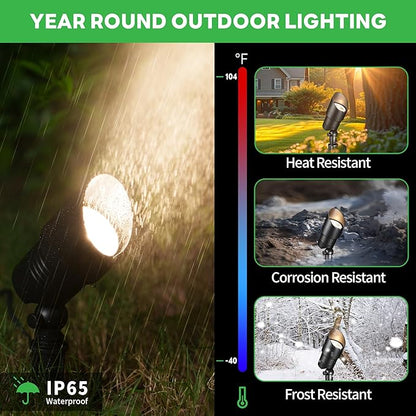 YEAR ROUND OUTDOOR LIGHTING

°F

104

-40

Heat Resistant

Corrosion Resistant

Frost Resistant

IP65
Waterproof